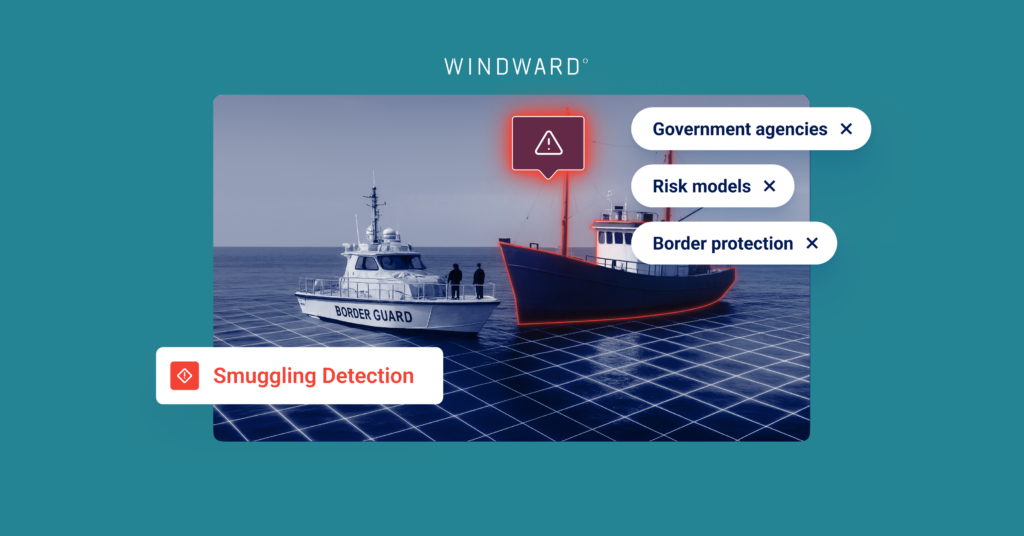 WINDWARD

Government agencies ×

Risk models ×

Border protection ×

BORDER GUARD

Smuggling Detection